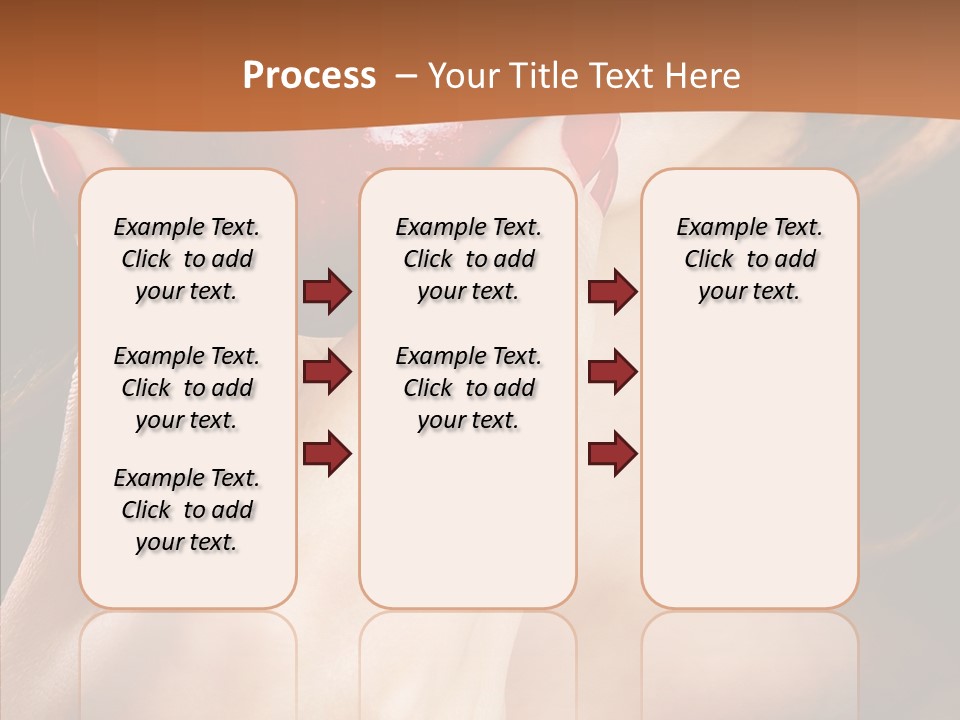 Process – Your Title Text Here

Example Text. Click to add your text.

Example Text. Click to add your text.

Example Text. Click to add your text.

Example Text. Click to add your text.

Example Text. Click to add your text.

Example Text. Click to add your text.